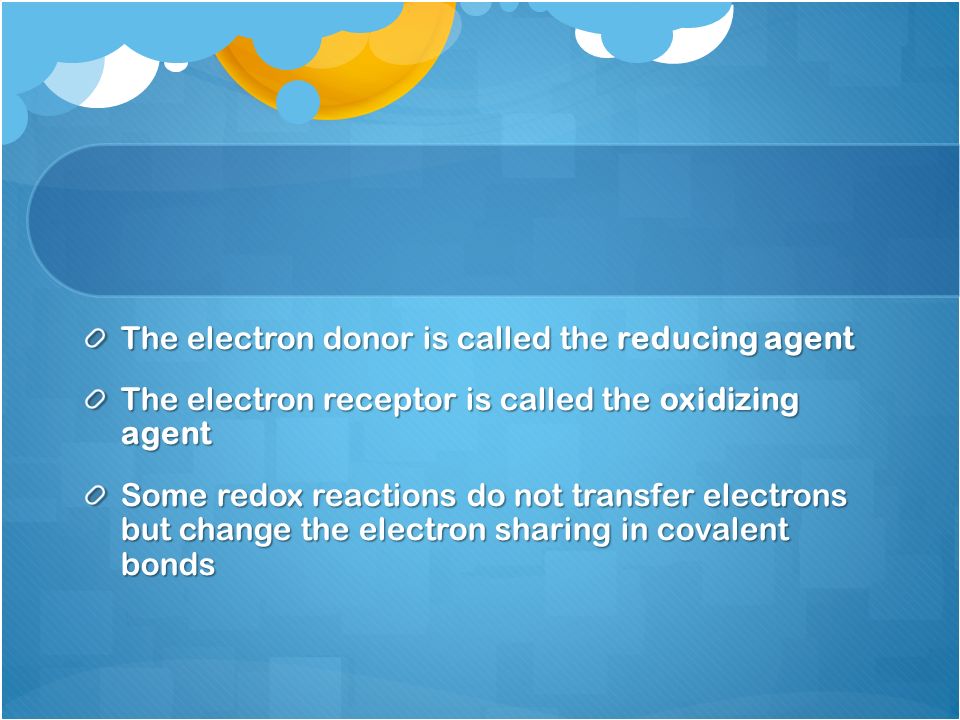 The electron donor is called the reducing agent

The electron receptor is called the oxidizing agent

Some redox reactions do not transfer electrons but change the electron sharing in covalent bonds